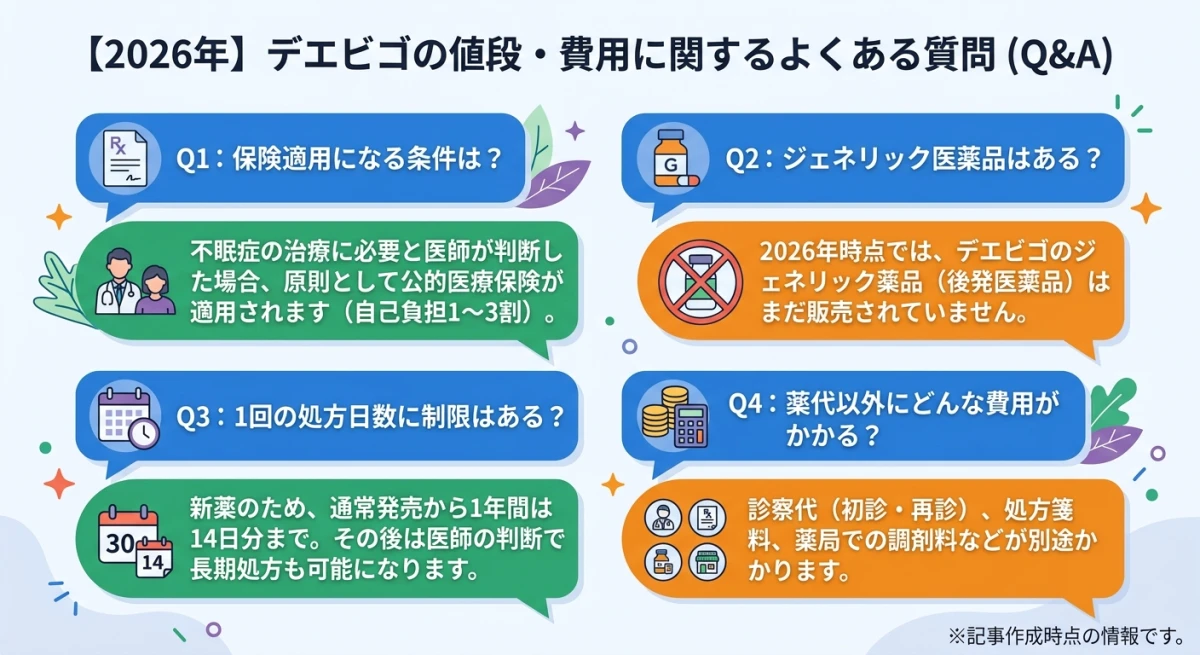 【2026年】デエビゴの値段・費用に関するよくある質問 (Q&A)

Rx

Q1：保険適用になる条件は？

不眠症の治療に必要と医師が判断した場合、原則として公的医療保険が適用されます（自己負担1〜3割）。

G

Q2：ジェネリック医薬品はある？

2026年時点では、デエビゴのジェネリック薬品（後発医薬品）はまだ販売されていません。

Q3：1回の処方日数に制限はある？

30

14

新薬のため、通常発売から1年間は14日分まで。その後は医師の判断で長期処方も可能になります。

Q4：薬代以外にどんな費用がかかる？

Rx

診察代（初診・再診）、処方箋料、薬局での調剤料などが別途かかります。

※記事作成時点の情報です。